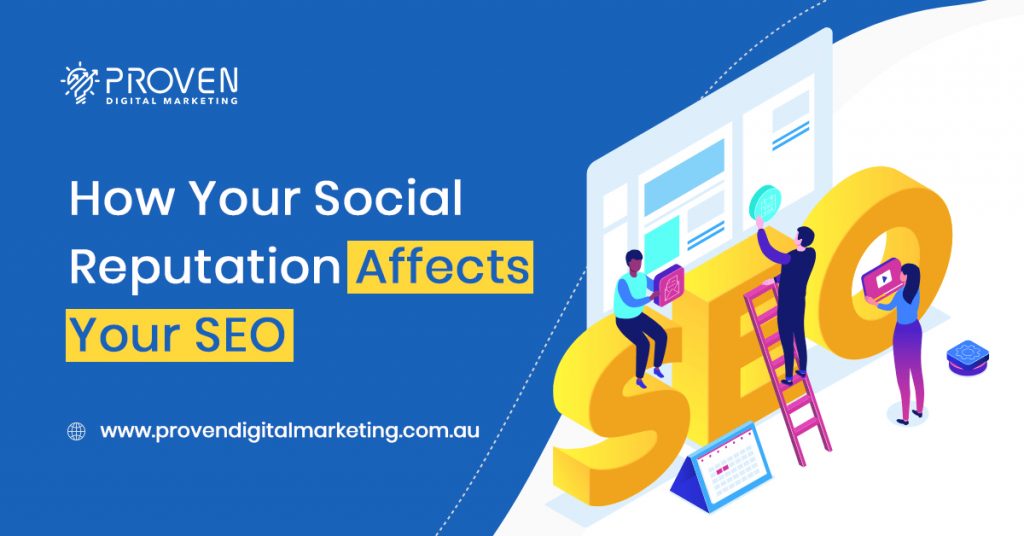 PROVEN
DIGITAL MARKETING

How Your Social Reputation Affects Your SEO

www.provendigitalmarketing.com.au

SEO